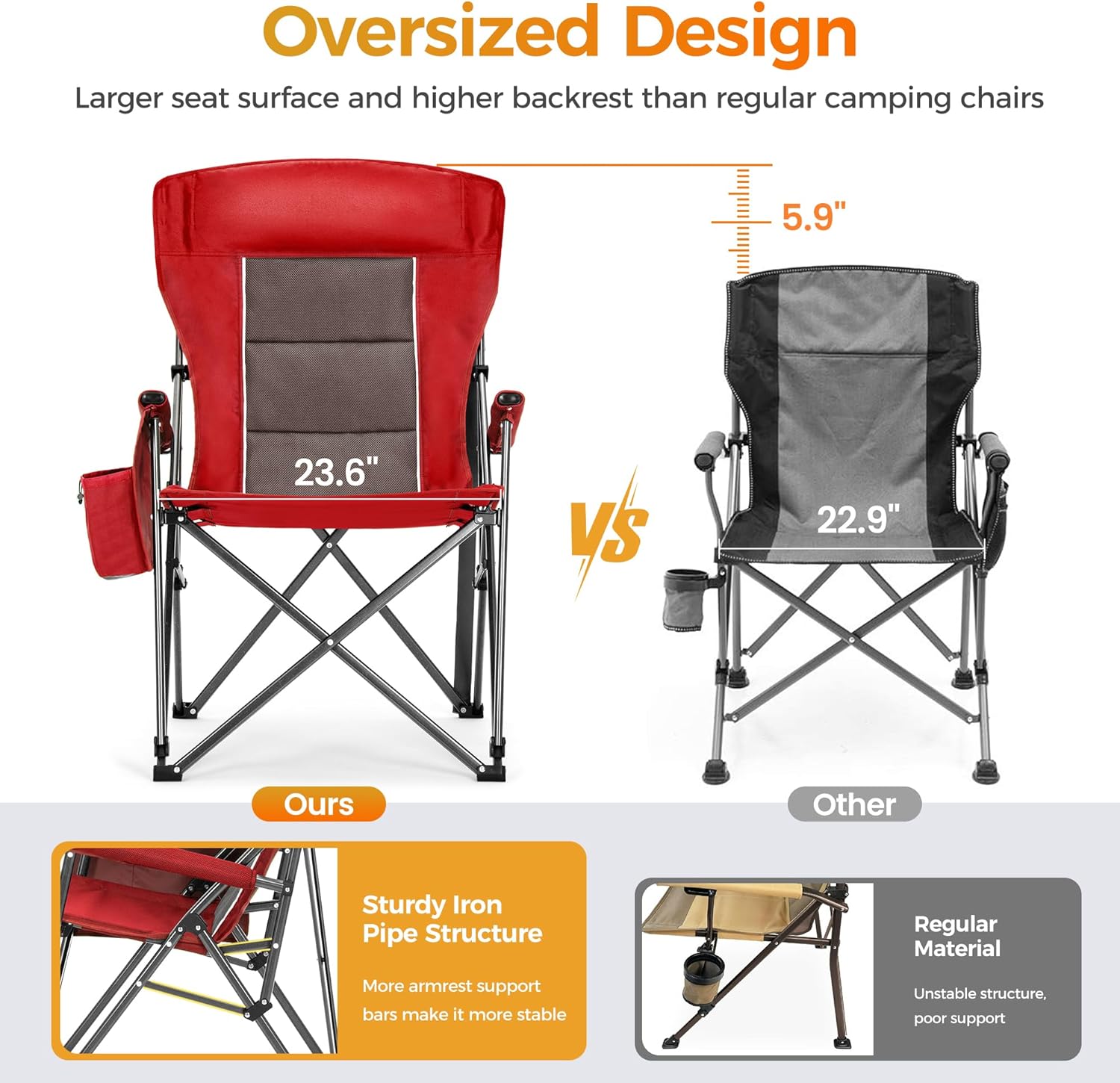 Oversized Design

Larger seat surface and higher backrest than regular camping chairs

5.9"

23.6"

VS

22.9"

Ours

Other

Sturdy Iron Pipe Structure

More armrest support bars make it more stable

Regular Material

Unstable structure, poor support